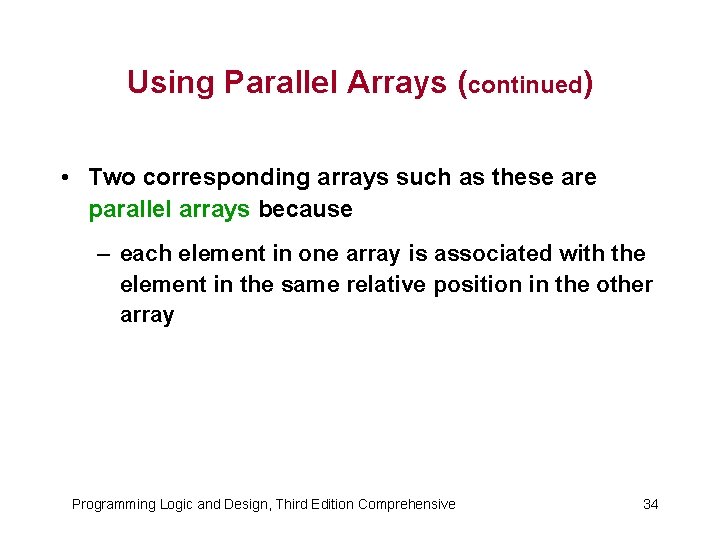 Using Parallel Arrays (continued)

• Two corresponding arrays such as these are parallel arrays because

– each element in one array is associated with the element in the same relative position in the other array

Programming Logic and Design, Third Edition Comprehensive

34